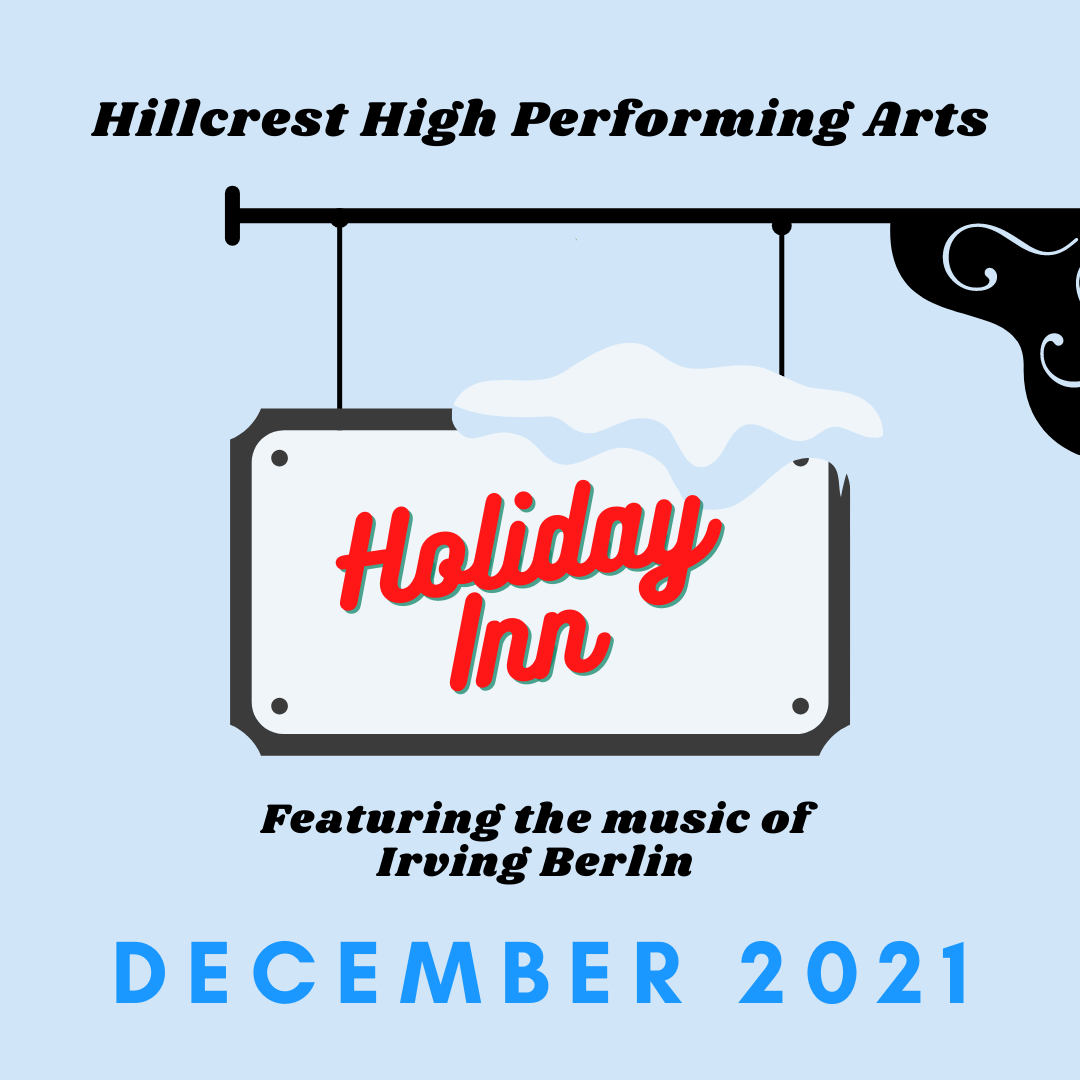 Hillcrest High Performing Arts

Holiday Inn

Featuring the music of Irving Berlin

DECEMBER 2021